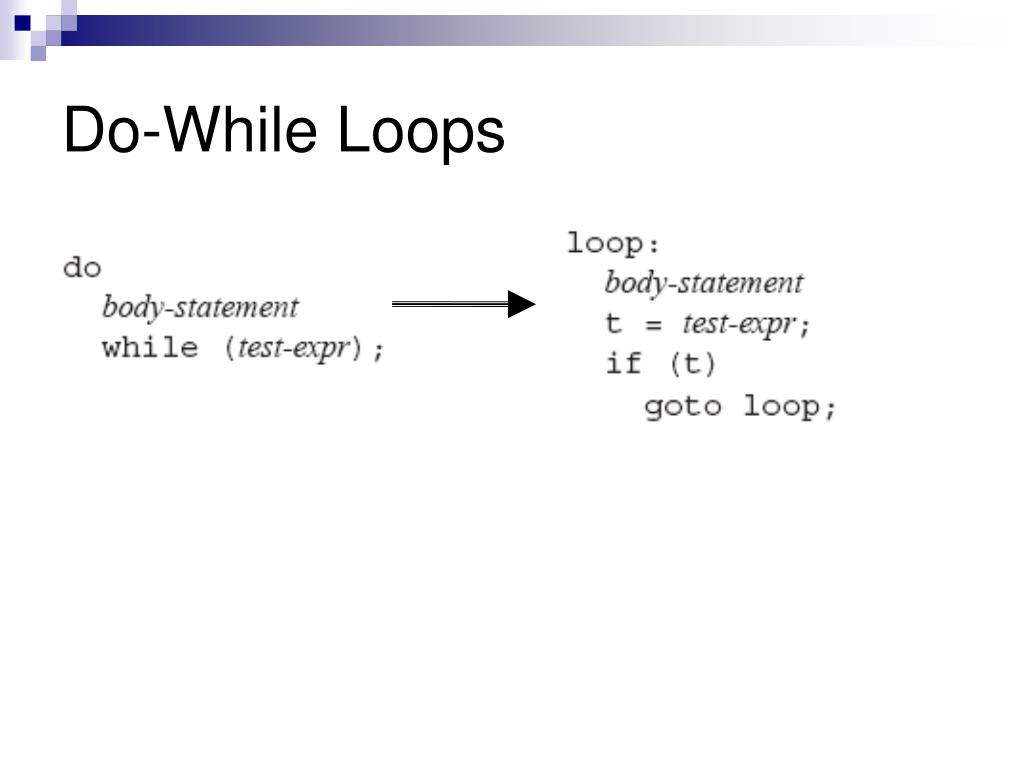 Do-While Loops

do
body-statement
while (test-expr);

loop:
body-statement
t = test-expr;
if (t)
goto loop;